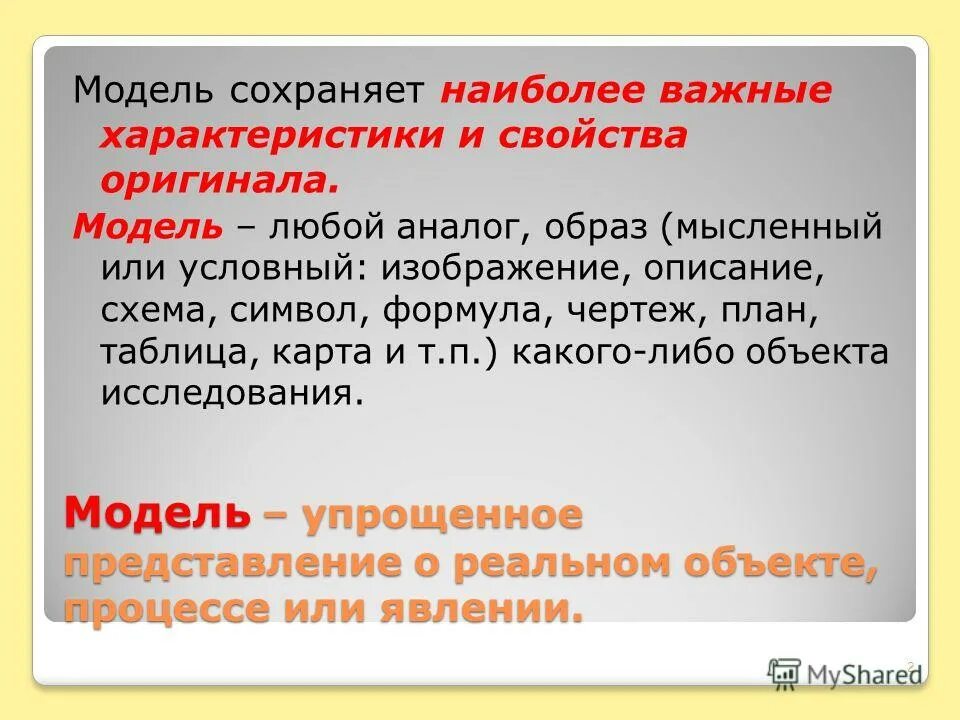 Модель сохраняет наиболее важные характеристики и свойства оригинала.

Модель – любой аналог, образ (мысленный или условный: изображение, описание, схема, символ, формула, чертеж, план, таблица, карта и т.п.) какого-либо объекта исследования.

Модель – упрощенное представление о реальном объекте, процессе или явлении.

2

MyShared